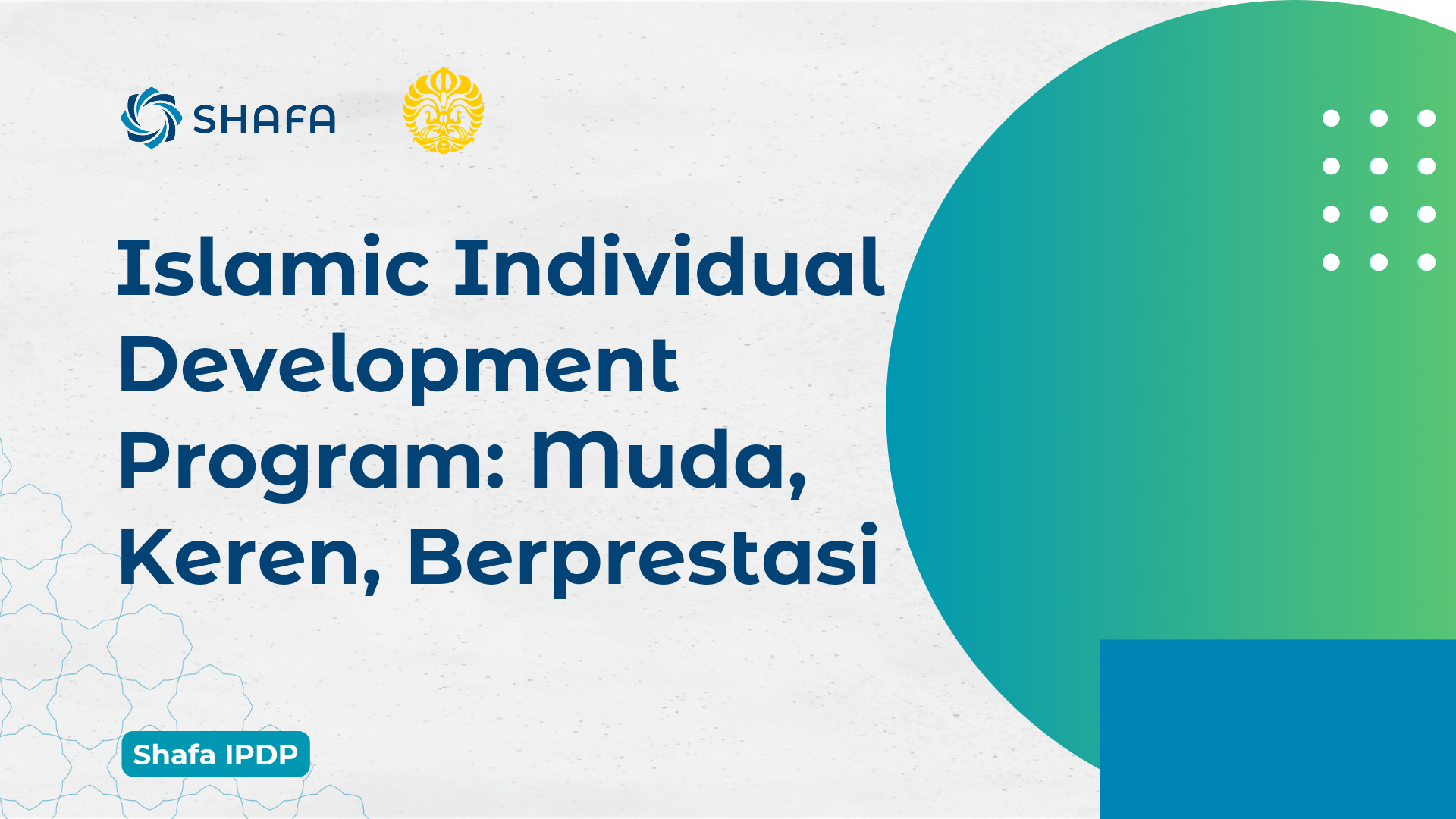 SHAFA

Islamic Individual Development Program: Muda, Keren, Berprestasi

Shafa IPDP